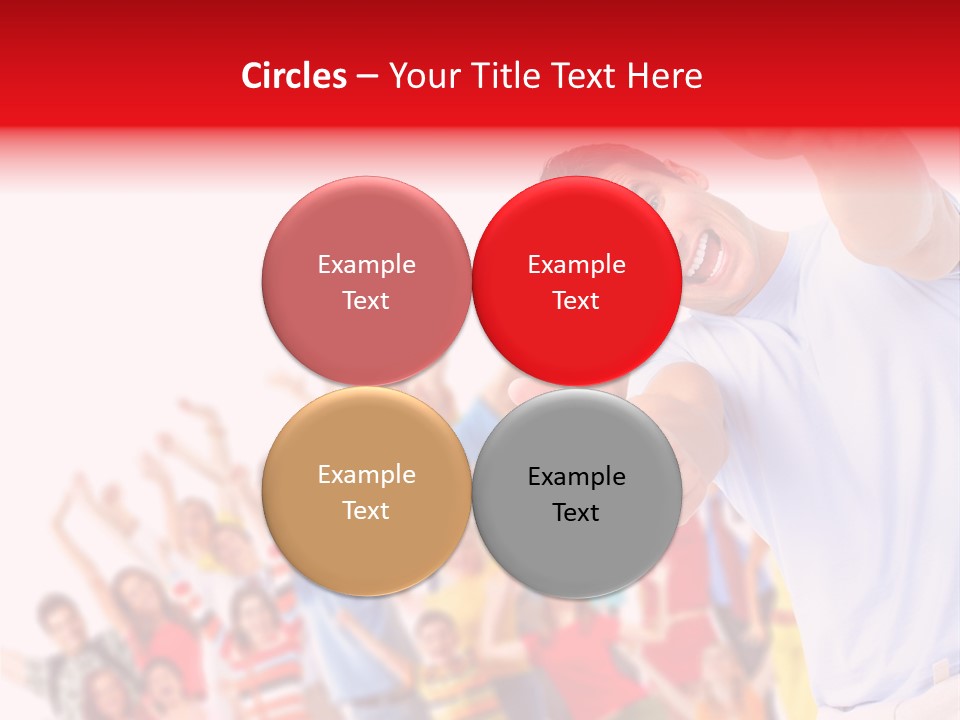 Circles – Your Title Text Here

Example Text

Example Text

Example Text

Example Text